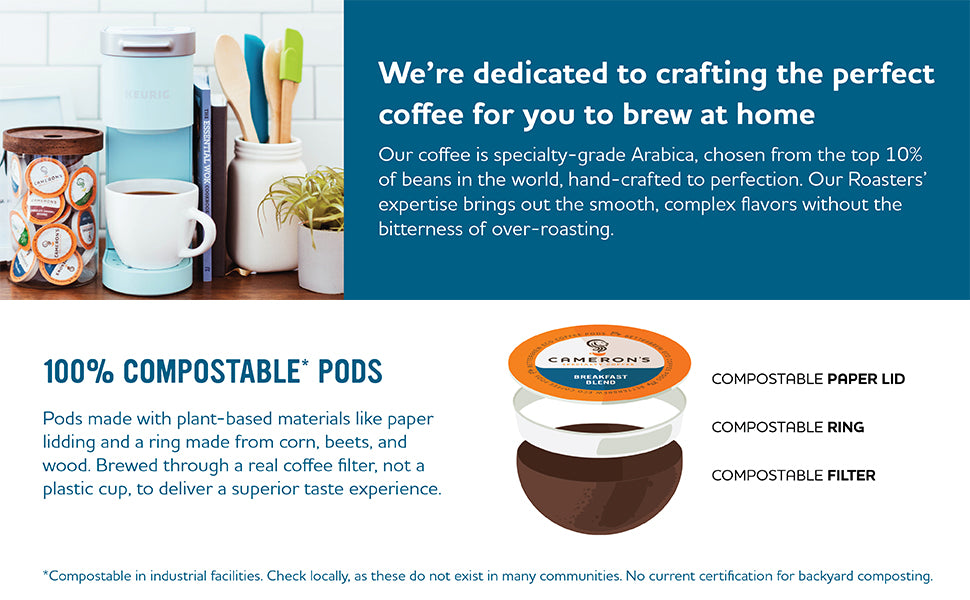 KEURIG

THE ESSENTIAL WOK COOKBOOK

CAMERON'S

We're dedicated to crafting the perfect coffee for you to brew at home

Our coffee is specialty-grade Arabica, chosen from the top 10% of beans in the world, hand-crafted to perfection. Our Roasters' expertise brings out the smooth, complex flavors without the bitterness of over-roasting.

100% COMPOSTABLE* PODS

Pods made with plant-based materials like paper lidding and a ring made from corn, beets, and wood. Brewed through a real coffee filter, not a plastic cup, to deliver a superior taste experience.

CAMERON'S
SPECIALTY COFFEE
BREAKFAST BLEND

COMPOSTABLE PAPER LID

COMPOSTABLE RING

COMPOSTABLE FILTER

*Compostable in industrial facilities. Check locally, as these do not exist in many communities. No current certification for backyard composting.